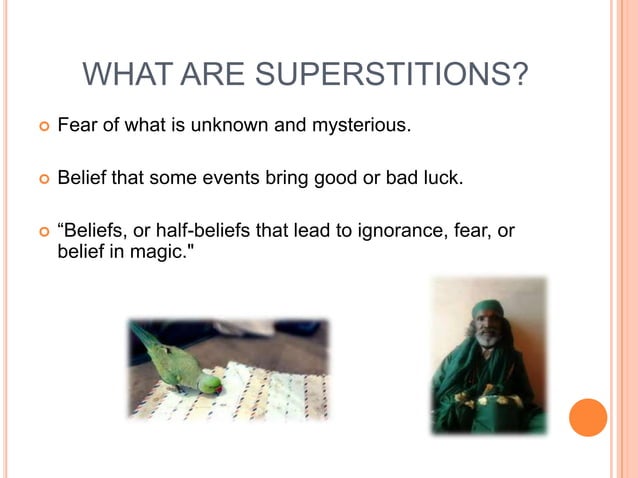 WHAT ARE SUPERSTITIONS?

Fear of what is unknown and mysterious.

Belief that some events bring good or bad luck.

“Beliefs, or half-beliefs that lead to ignorance, fear, or belief in magic."